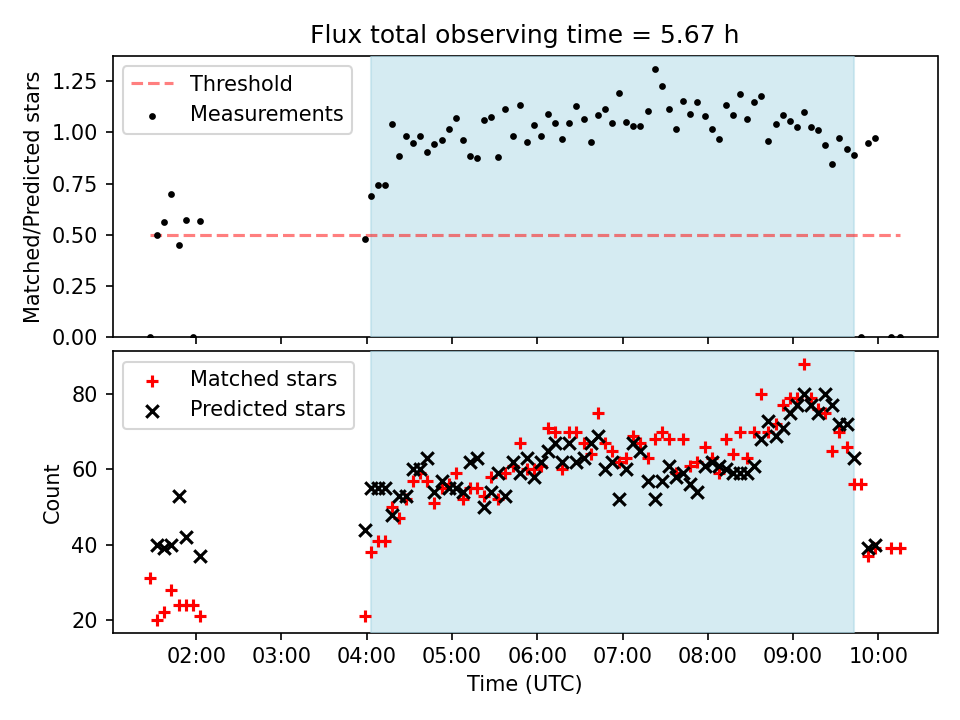 Flux total observing time = 5.67 h

Threshold
Measurements

Matched/Predicted stars

1.25
1.00
0.75
0.50
0.25
0.00

Matched stars
Predicted stars

Count

80
60
40
20

02:00
03:00
04:00
05:00
06:00
07:00
08:00
09:00
10:00

Time (UTC)